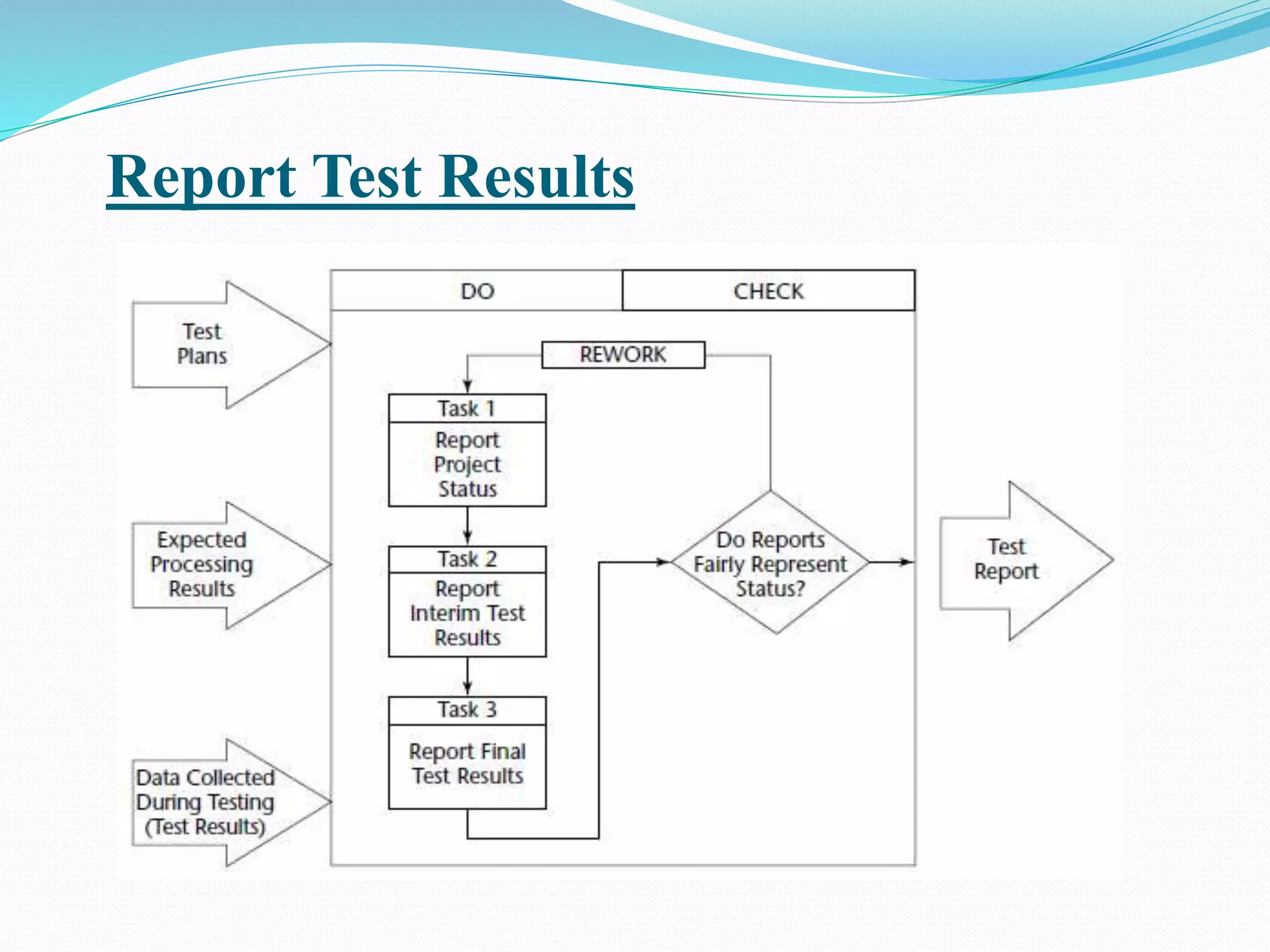 Report Test Results

Test Plans

Expected Processing Results

Data Collected During Testing (Test Results)

DO

CHECK

REWORK

Task 1

Report Project Status

Task 2

Report Interim Test Results

Task 3

Report Final Test Results

Do Reports Fairly Represent Status?

Test Report